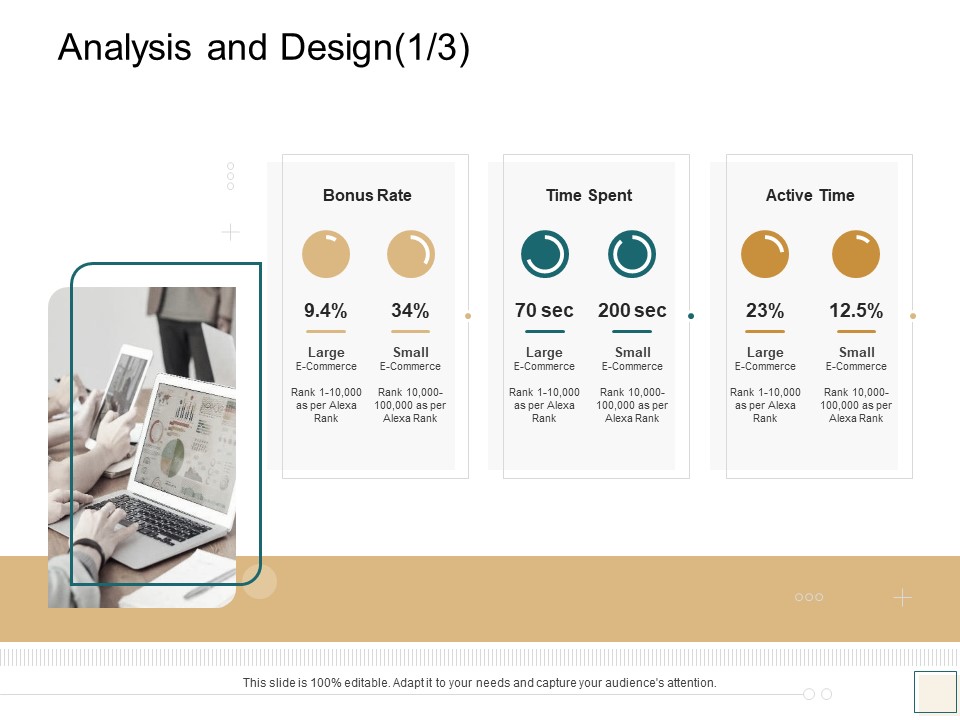 Analysis and Design(1/3)

Bonus Rate

9.4%

Large
E-Commerce

Rank 1-10,000 as per Alexa Rank

34%

Small
E-Commerce

Rank 10,000-100,000 as per Alexa Rank

Time Spent

70 sec

Large
E-Commerce

Rank 1-10,000 as per Alexa Rank

200 sec

Small
E-Commerce

Rank 10,000-100,000 as per Alexa Rank

Active Time

23%

Large
E-Commerce

Rank 1-10,000 as per Alexa Rank

12.5%

Small
E-Commerce

Rank 10,000-100,000 as per Alexa Rank

This slide is 100% editable. Adapt it to your needs and capture your audience's attention.